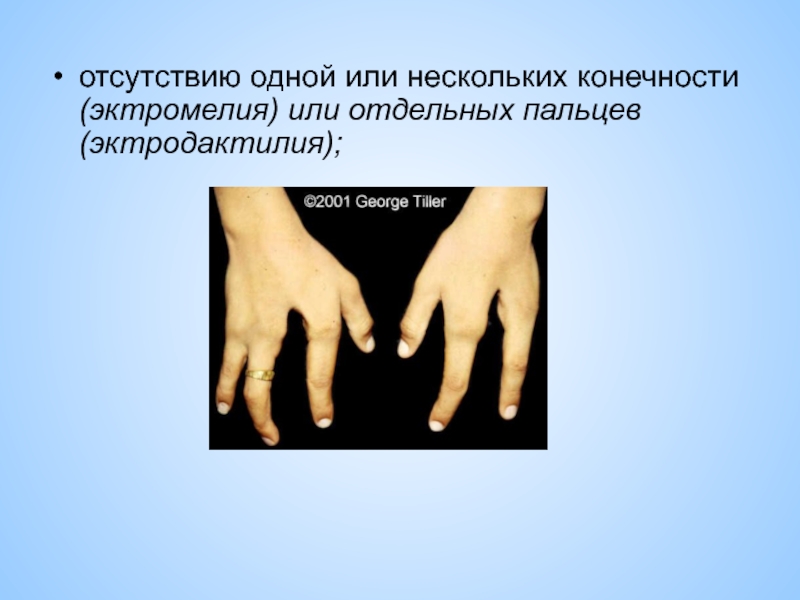 • отсутствию одной или нескольких конечности (эктромелия) или отдельных пальцев (эктродактилия);

©2001 George Tiller